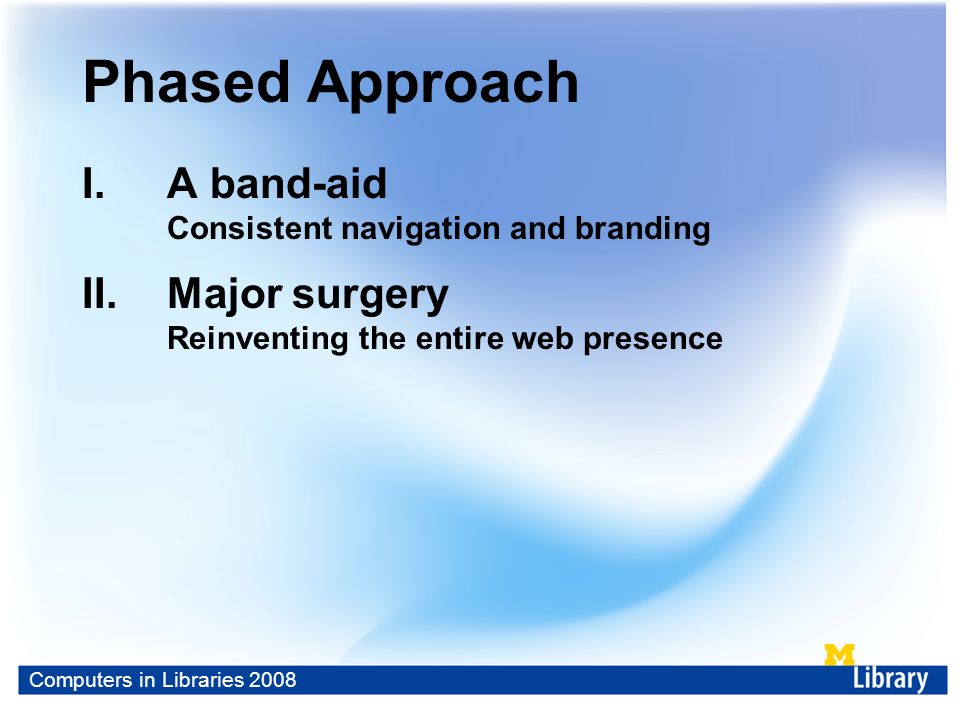 Phased Approach

I. A band-aid
Consistent navigation and branding

II. Major surgery
Reinventing the entire web presence

Computers in Libraries 2008

M
Library